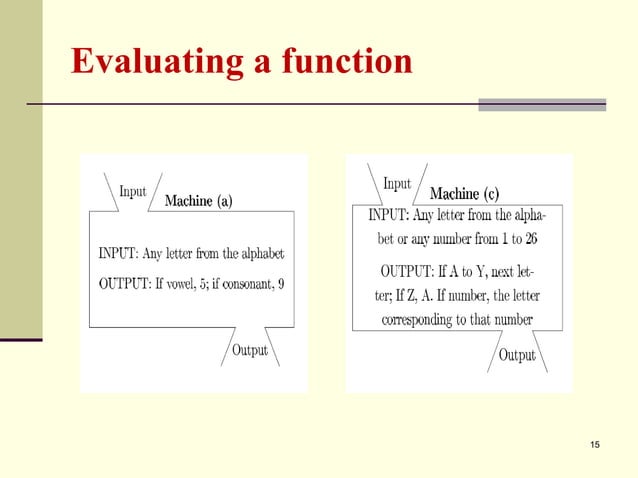 Evaluating a function

Input

Machine (a)

INPUT: Any letter from the alphabet

OUTPUT: If vowel, 5; if consonant, 9

Output

Input

Machine (c)

INPUT: Any letter from the alphabet or any number from 1 to 26

OUTPUT: If A to Y, next letter; If Z, A. If number, the letter corresponding to that number

Output

15